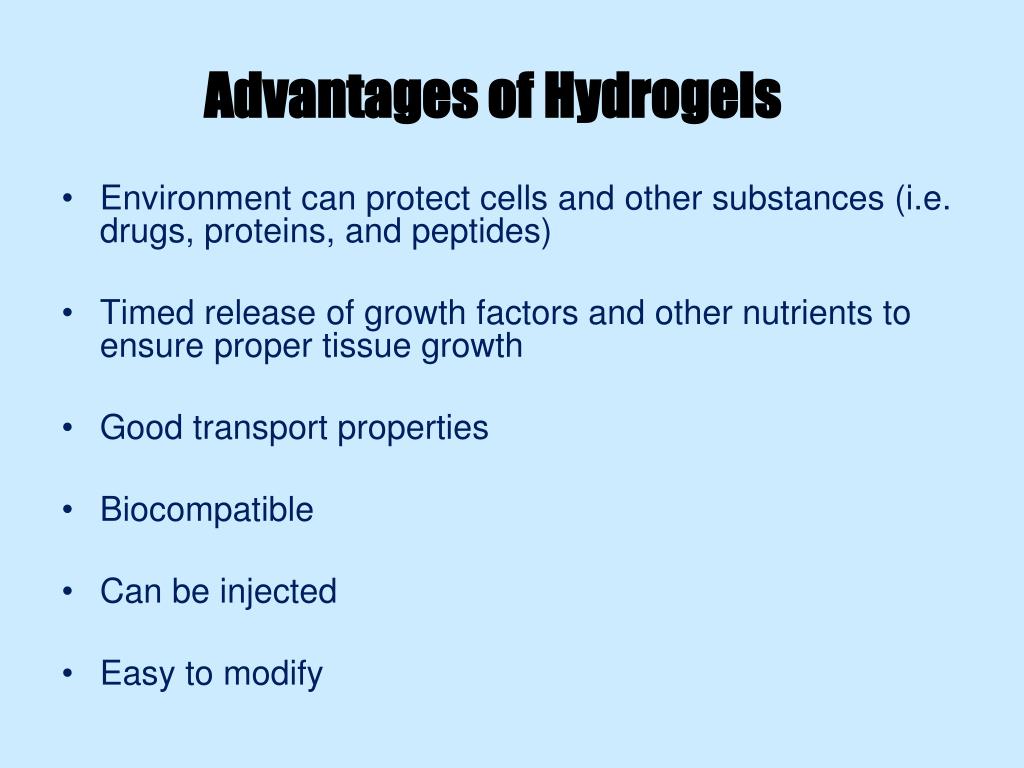 Advantages of Hydrogels

• Environment can protect cells and other substances (i.e. drugs, proteins, and peptides)

• Timed release of growth factors and other nutrients to ensure proper tissue growth

• Good transport properties

• Biocompatible

• Can be injected

• Easy to modify